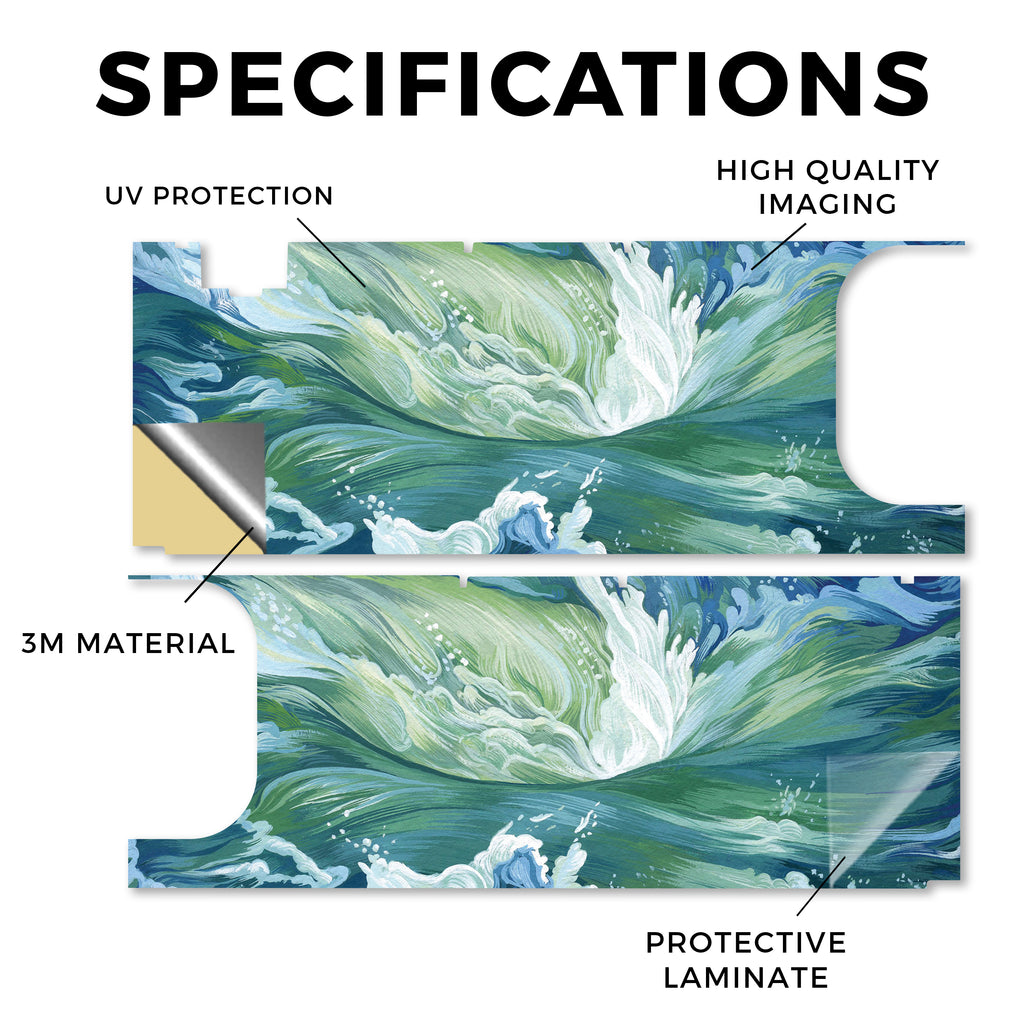 SPECIFICATIONS

UV PROTECTION

HIGH QUALITY IMAGING

3M MATERIAL

PROTECTIVE LAMINATE